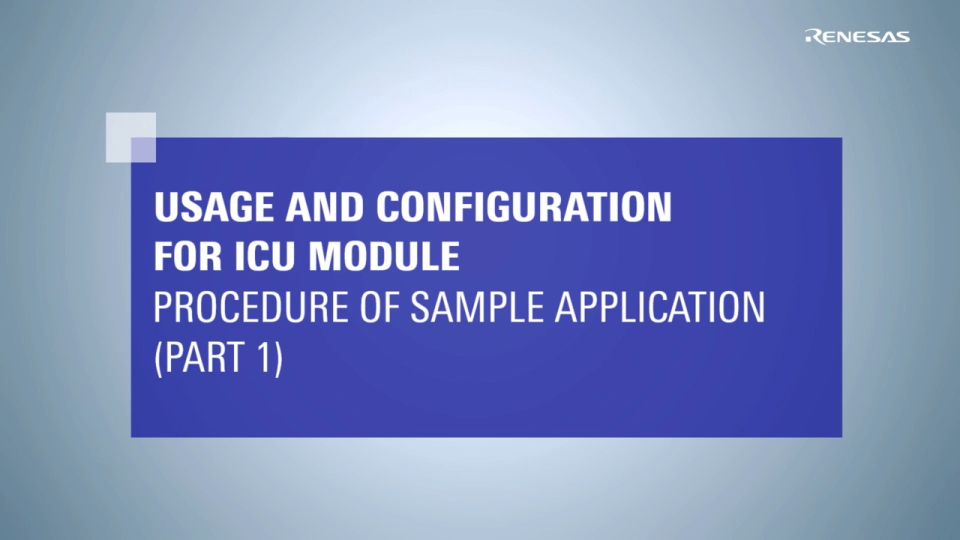 RENESAS

USAGE AND CONFIGURATION FOR ICU MODULE

PROCEDURE OF SAMPLE APPLICATION (PART 1)